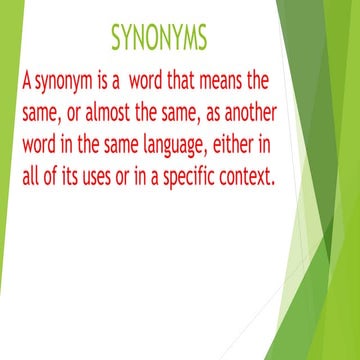 SYNONYMS

A synonym is a word that means the same, or almost the same, as another word in the same language, either in all of its uses or in a specific context.